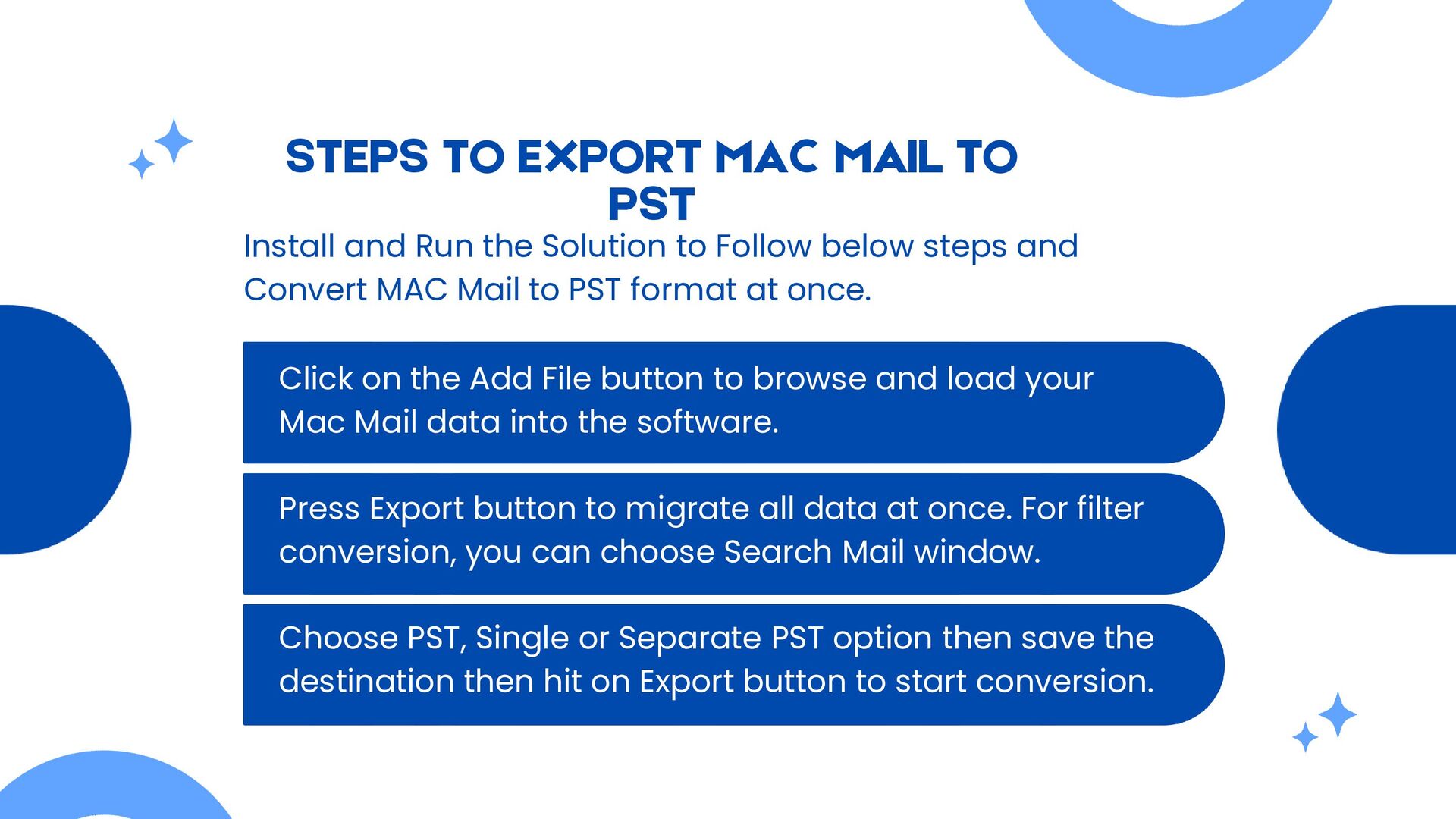 STEPS TO EXPORT MAC MAIL TO PST

Install and Run the Solution to Follow below steps and Convert MAC Mail to PST format at once.

Click on the Add File button to browse and load your Mac Mail data into the software.

Press Export button to migrate all data at once. For filter conversion, you can choose Search Mail window.

Choose PST, Single or Separate PST option then save the destination then hit on Export button to start conversion.